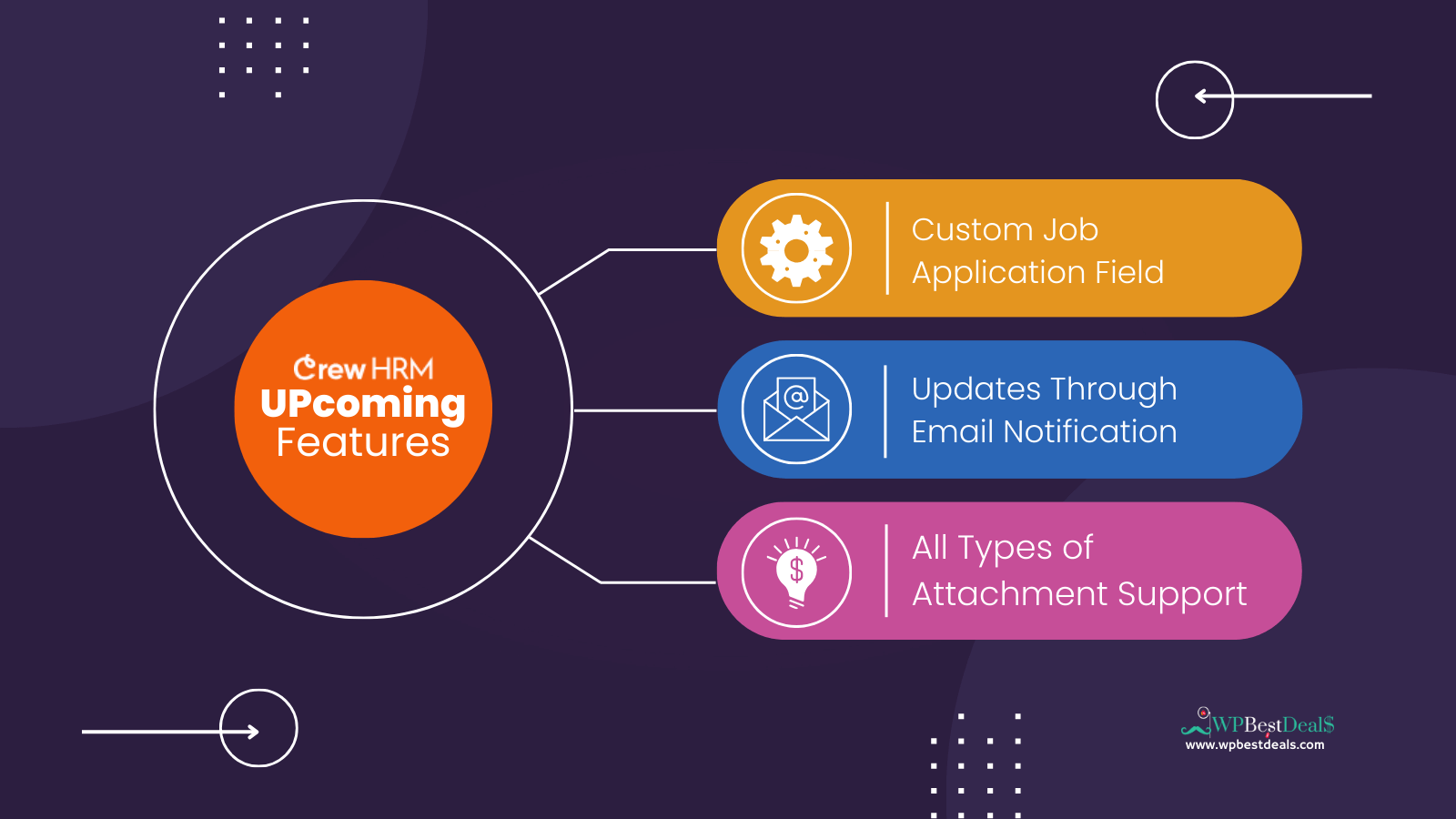 Crew HRM
UPcoming Features

Custom Job Application Field

Updates Through Email Notification

All Types of Attachment Support

WPBestDeal$
www.wpbestdeals.com